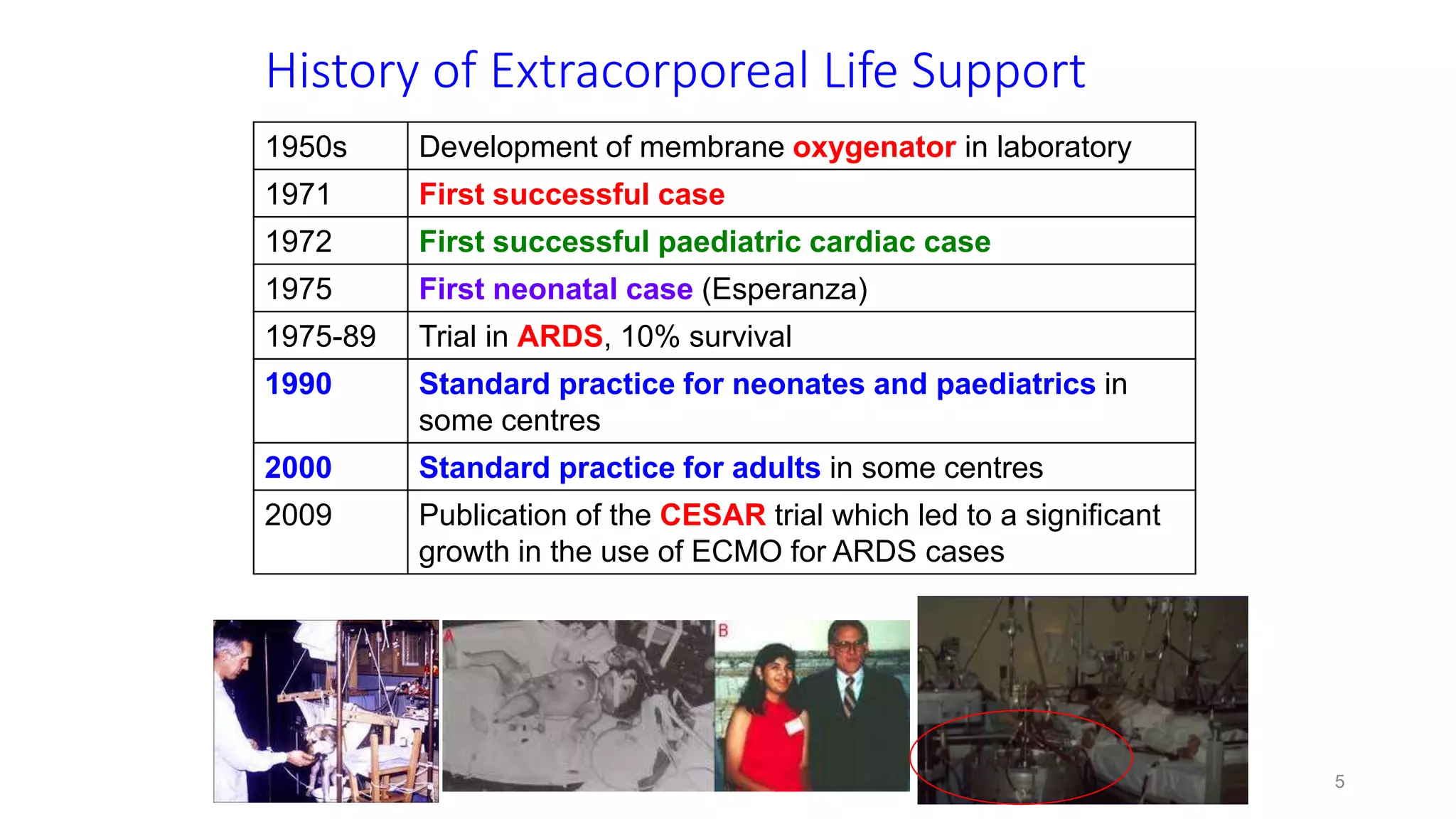 History of Extracorporeal Life Support

| | |
|---|---|
| 1950s | Development of membrane oxygenator in laboratory |
| 1971 | First successful case |
| 1972 | First successful paediatric cardiac case |
| 1975 | First neonatal case (Esperanza) |
| 1975-89 | Trial in ARDS, 10% survival |
| 1990 | Standard practice for neonates and paediatrics in some centres |
| 2000 | Standard practice for adults in some centres |
| 2009 | Publication of the CESAR trial which led to a significant growth in the use of ECMO for ARDS cases |

A

B

5